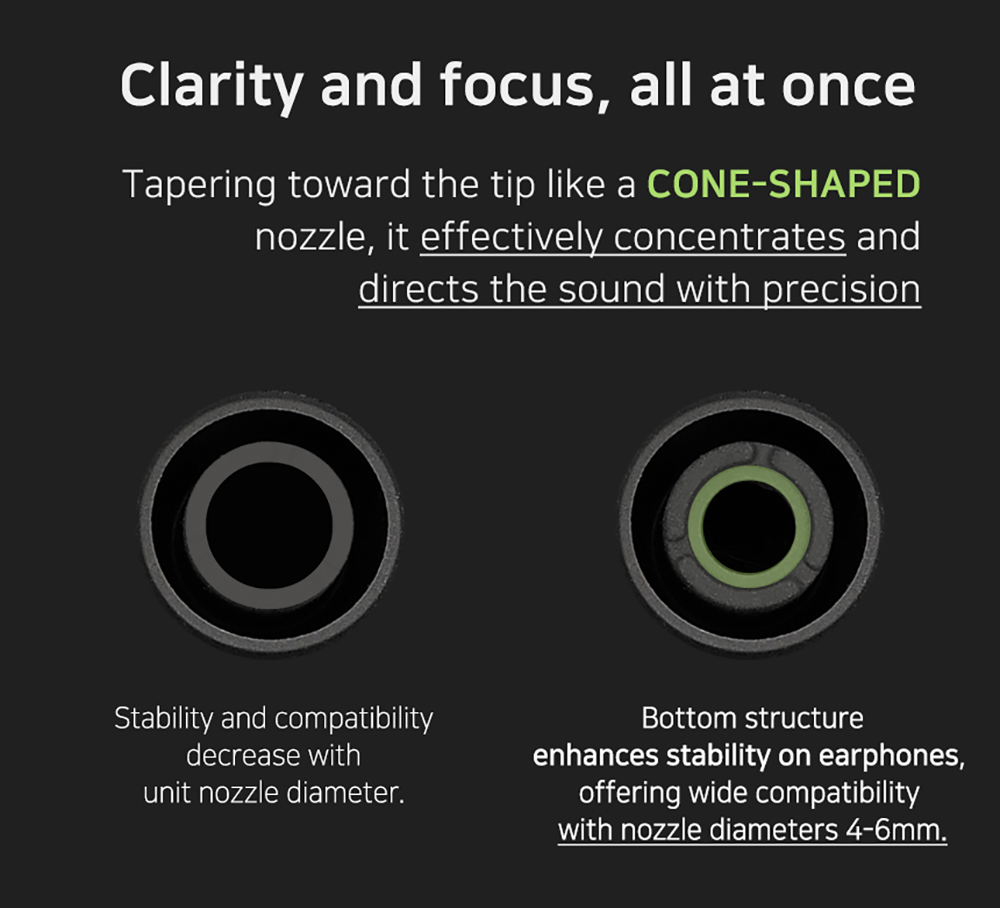 Clarity and focus, all at once

Tapering toward the tip like a CONE-SHAPED nozzle, it effectively concentrates and directs the sound with precision

Stability and compatibility decrease with unit nozzle diameter.

Bottom structure enhances stability on earphones, offering wide compatibility with nozzle diameters 4-6mm.